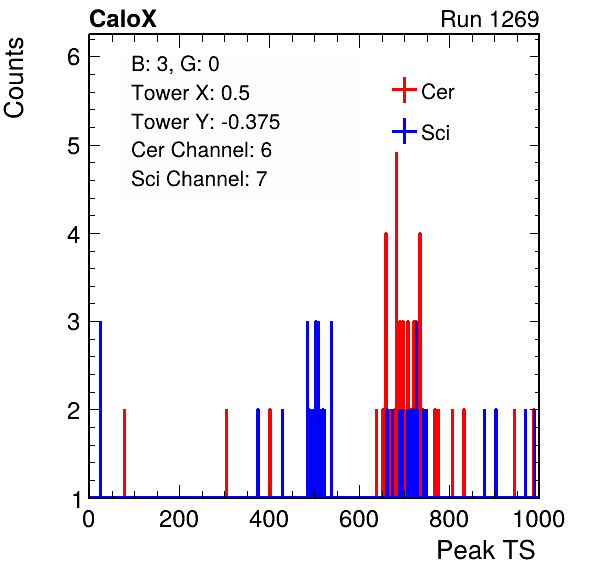 CaloX

Run 1269

Counts

B: 3, G: 0
Tower X: 0.5
Tower Y: -0.375
Cer Channel: 6
Sci Channel: 7

Cer
Sci

6
5
4
3
2
1

0
200
400
600
800
1000

Peak TS